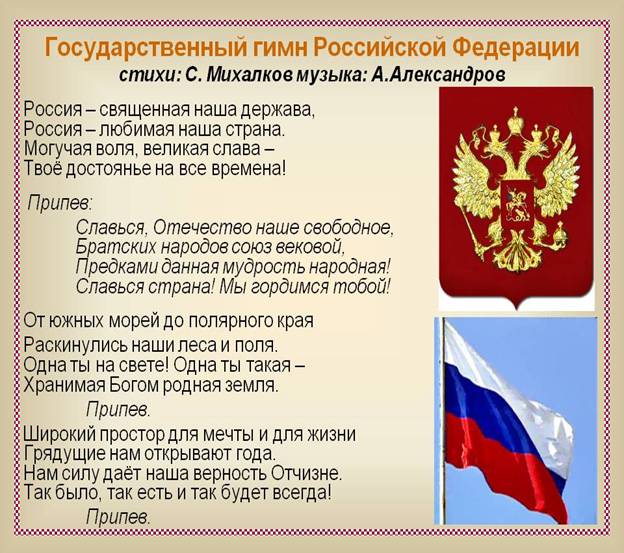 Государственный гимн Российской Федерации
стихи: С. Михалков музыка: А.Александров

Россия – священная наша держава,
Россия – любимая наша страна.
Могучая воля, великая слава –
Твоё достоянье на все времена!

Припев:
Славься, Отечество наше свободное,
Братских народов союз вековой,
Предками данная мудрость народная!
Славься страна! Мы гордимся тобой!

От южных морей до полярного края
Раскинулись наши леса и поля.
Одна ты на свете! Одна ты такая –
Хранимая Богом родная земля.

Припев.

Широкий простор для мечты и для жизни
Грядущие нам открывают года.
Нам силу даёт наша верность Отчизне.
Так было, так есть и так будет всегда!

Припев.